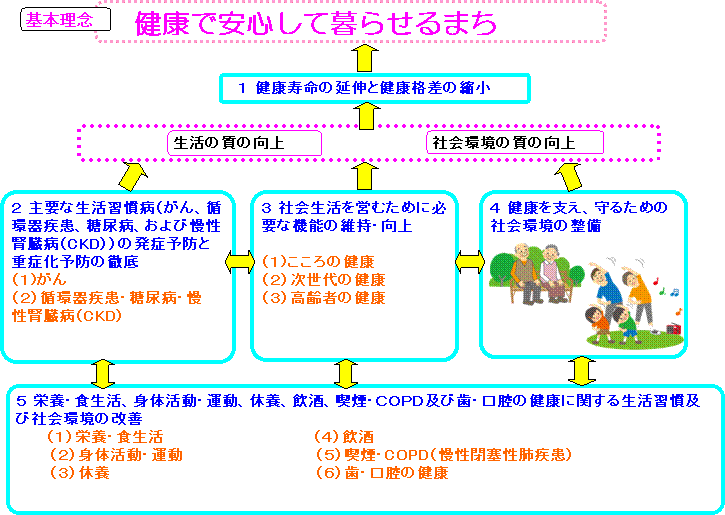 基本理念

健康で安心して暮らせるまち

1 健康寿命の延伸と健康格差の縮小

生活の質の向上

社会環境の質の向上

2 主要な生活習慣病(がん、循環器疾患、糖尿病、および慢性腎臓病(CKD))の発症予防と重症化予防の徹底
(1)がん
(2)循環器疾患・糖尿病・慢性腎臓病(CKD)

3 社会生活を営むために必要な機能の維持・向上
(1)こころの健康
(2)次世代の健康
(3)高齢者の健康

4 健康を支え、守るための社会環境の整備

5 栄養・食生活、身体活動・運動、休養、飲酒、喫煙・COPD及び歯・口腔の健康に関する生活習慣及び社会環境の改善
(1)栄養・食生活
(2)身体活動・運動
(3)休養
(4)飲酒
(5)喫煙・COPD(慢性閉塞性肺疾患)
(6)歯・口腔の健康